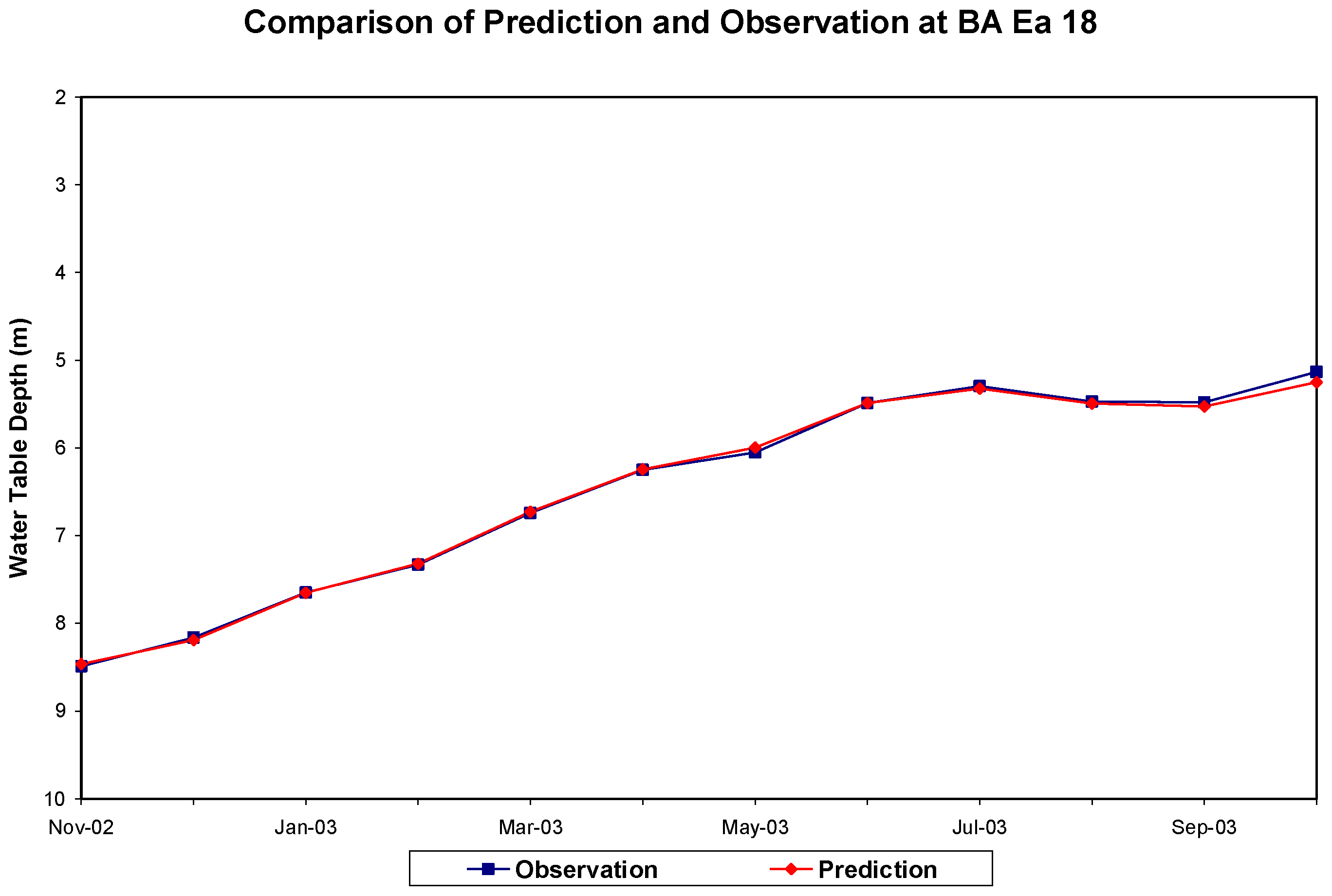 Comparison of Prediction and Observation at BA Ea 18

Water Table Depth (m)

2
3
4
5
6
7
8
9
10

Nov-02
Jan-03
Mar-03
May-03
Jul-03
Sep-03

Observation
Prediction